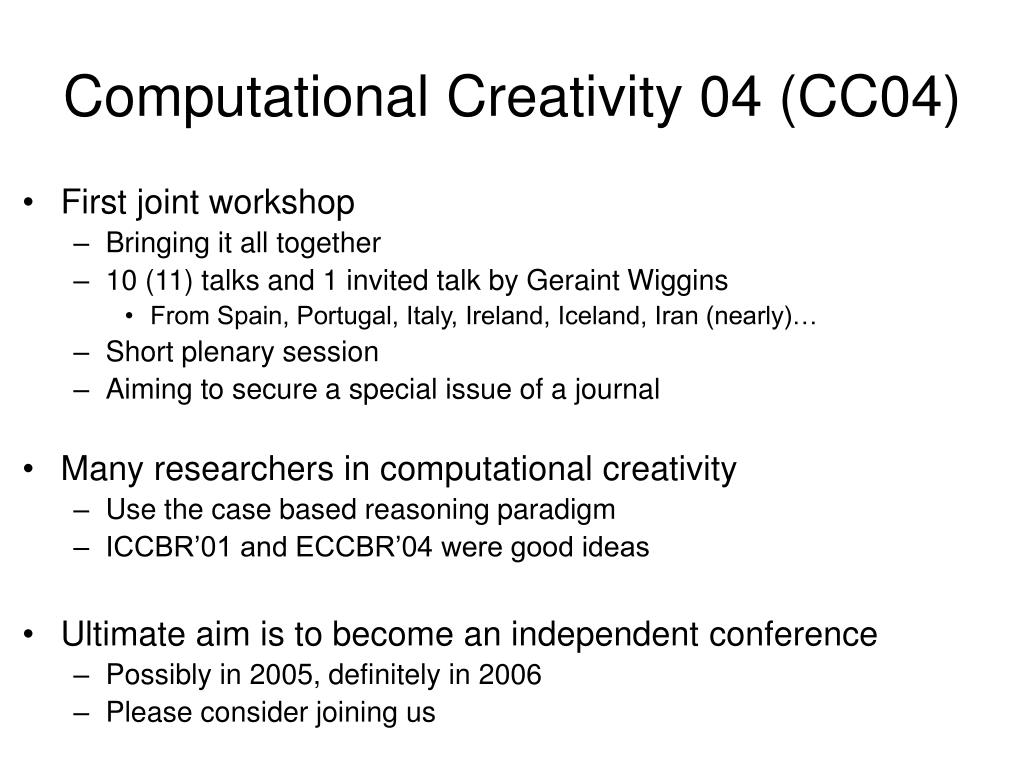 Computational Creativity 04 (CC04)

• First joint workshop
– Bringing it all together
– 10 (11) talks and 1 invited talk by Geraint Wiggins
• From Spain, Portugal, Italy, Ireland, Iceland, Iran (nearly)…
– Short plenary session
– Aiming to secure a special issue of a journal

• Many researchers in computational creativity
– Use the case based reasoning paradigm
– ICCBR’01 and ECCBR’04 were good ideas

• Ultimate aim is to become an independent conference
– Possibly in 2005, definitely in 2006
– Please consider joining us